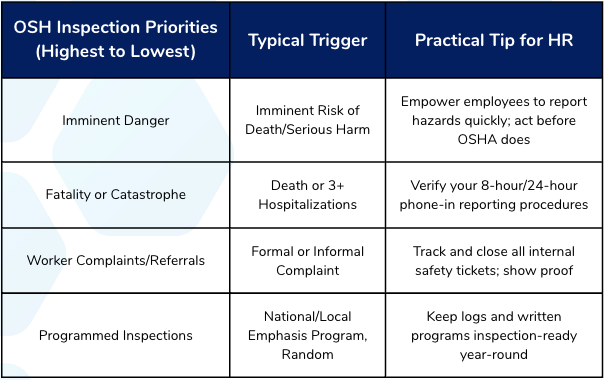 | OSH Inspection Priorities (Highest to Lowest) | Typical Trigger | Practical Tip for HR |
|---|---|---|
| Imminent Danger | Imminent Risk of Death/Serious Harm | Empower employees to report hazards quickly; act before OSHA does |
| Fatality or Catastrophe | Death or 3+ Hospitalizations | Verify your 8-hour/24-hour phone-in reporting procedures |
| Worker Complaints/Referrals | Formal or Informal Complaint | Track and close all internal safety tickets; show proof |
| Programmed Inspections | National/Local Emphasis Program, Random | Keep logs and written programs inspection-ready year-round |